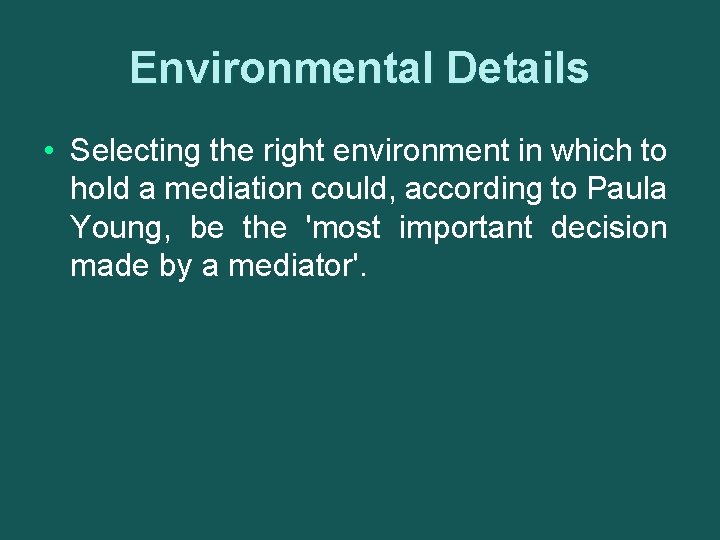 Environmental Details

• Selecting the right environment in which to hold a mediation could, according to Paula Young, be the 'most important decision made by a mediator'.